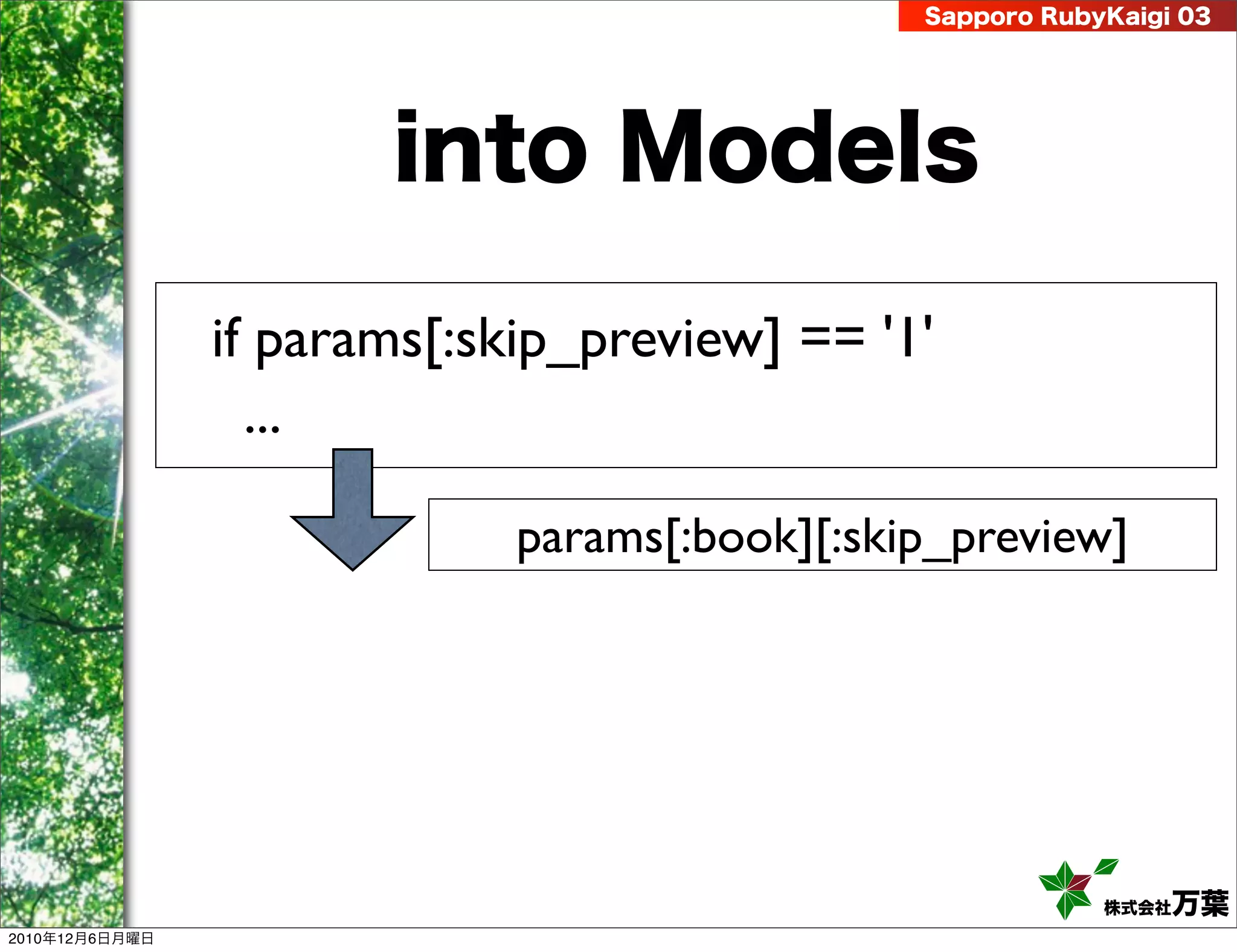 Sapporo RubyKaigi 03

into Models

if params[:skip_preview] == '1'
...

params[:book][:skip_preview]

株式会社万葉

2010年12月6日月曜日